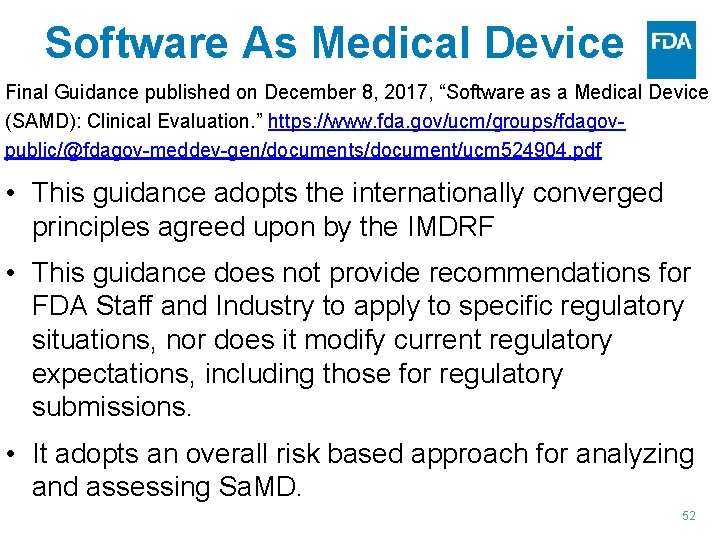 Software As Medical Device

FDA

Final Guidance published on December 8, 2017, “Software as a Medical Device (SAMD): Clinical Evaluation.” https://www.fda.gov/ucm/groups/fdagov-public/@fdagov-meddev-gen/documents/document/ucm524904.pdf

• This guidance adopts the internationally converged principles agreed upon by the IMDRF

• This guidance does not provide recommendations for FDA Staff and Industry to apply to specific regulatory situations, nor does it modify current regulatory expectations, including those for regulatory submissions.

• It adopts an overall risk based approach for analyzing and assessing SaMD.

52